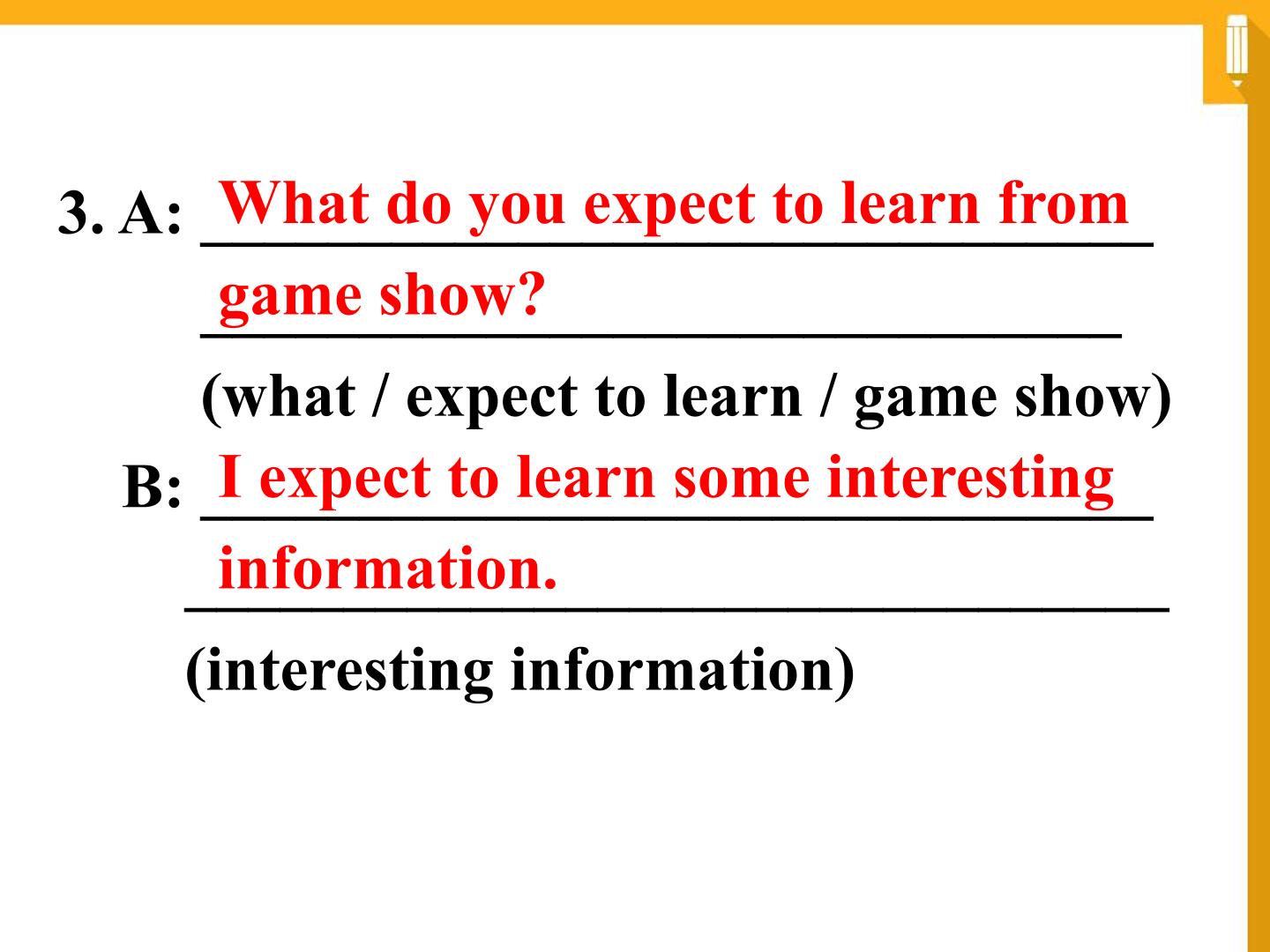 3. A: What do you expect to learn from game show?

(what / expect to learn / game show)

B: I expect to learn some interesting information.

(interesting information)